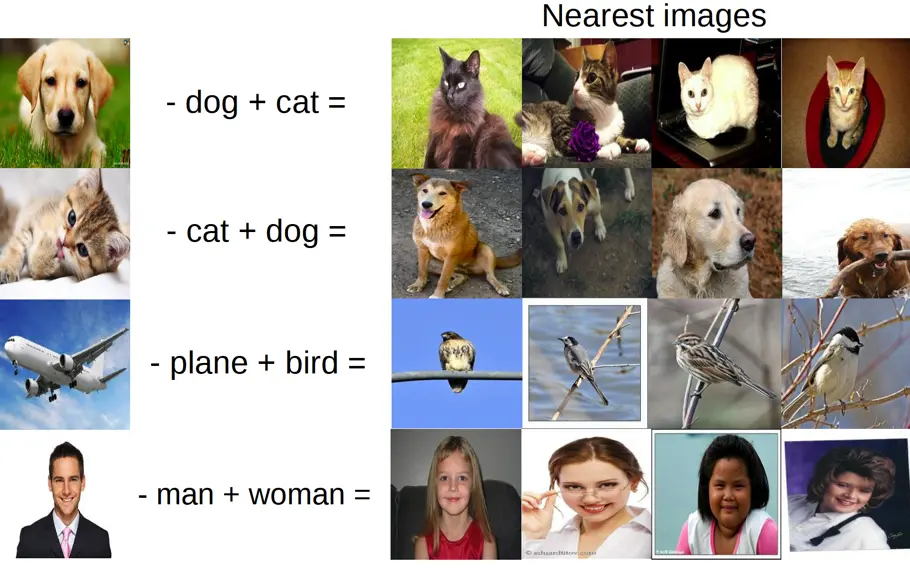 Nearest images

- dog + cat =

- cat + dog =

- plane + bird =

- man + woman =